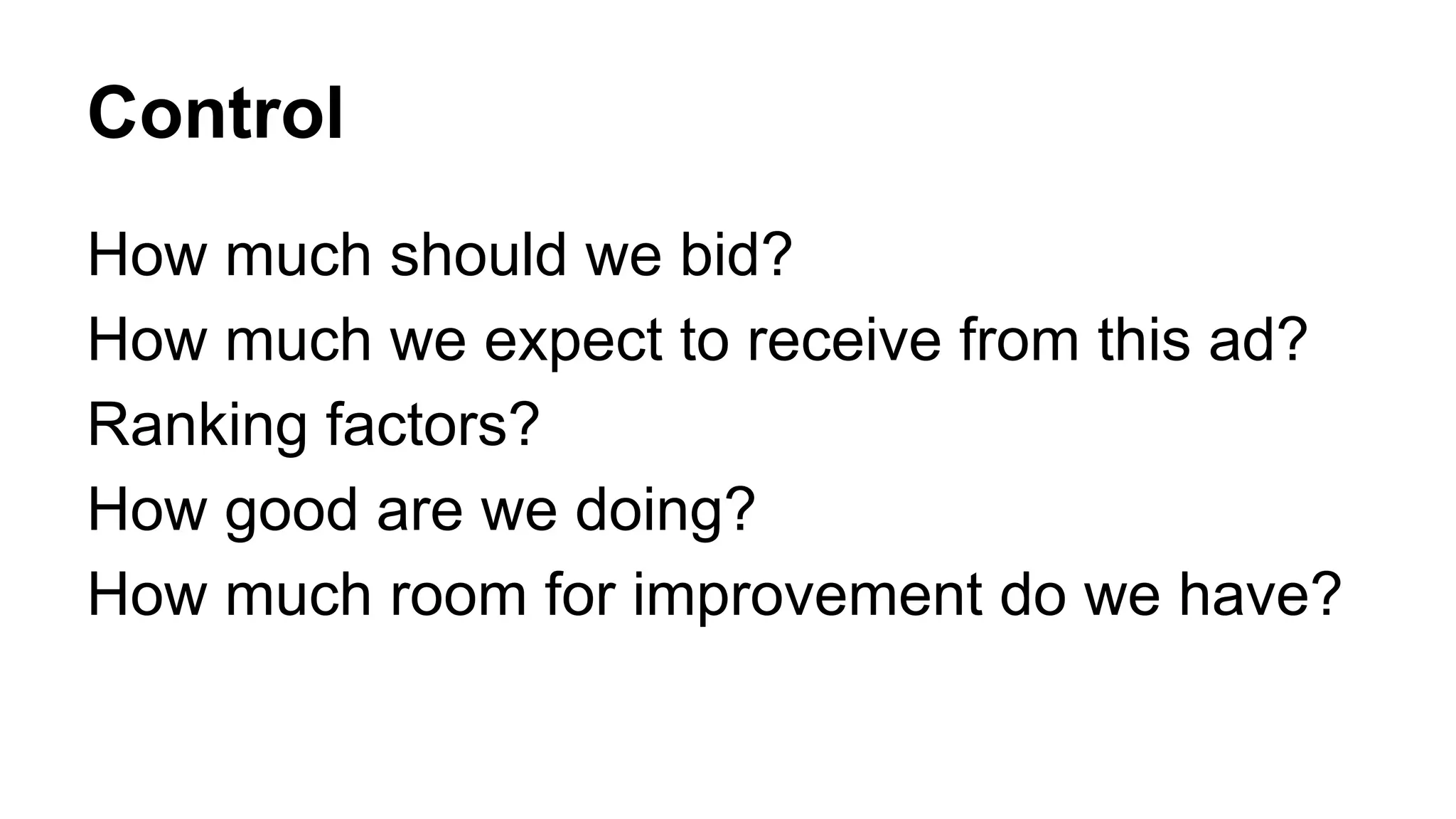 Control

How much should we bid?
How much we expect to receive from this ad?
Ranking factors?
How good are we doing?
How much room for improvement do we have?